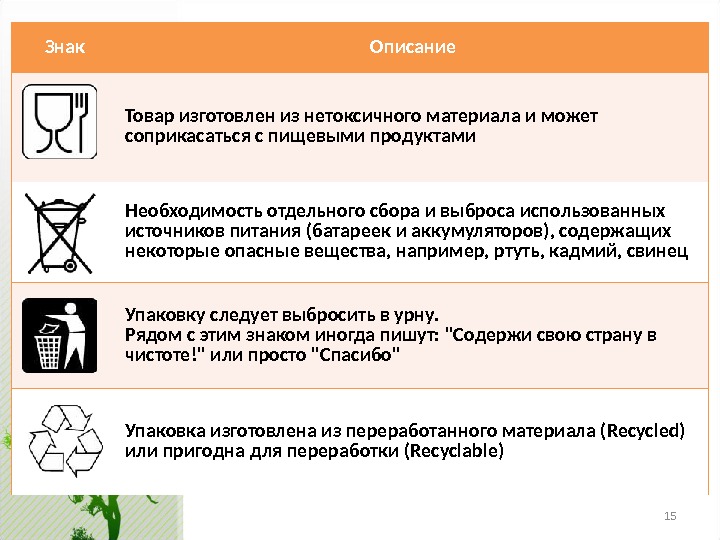 | Знак | Описание |
|---|---|
| | Товар изготовлен из нетоксичного материала и может соприкасаться с пищевыми продуктами |
| | Необходимость отдельного сбора и выброса использованных источников питания (батареек и аккумуляторов), содержащих некоторые опасные вещества, например, ртуть, кадмий, свинец |
| | Упаковку следует выбросить в урну. Рядом с этим знаком иногда пишут: "Содержи свою страну в чистоте!" или просто "Спасибо" |
| | Упаковка изготовлена из переработанного материала (Recycled) или пригодна для переработки (Recyclable) |

15